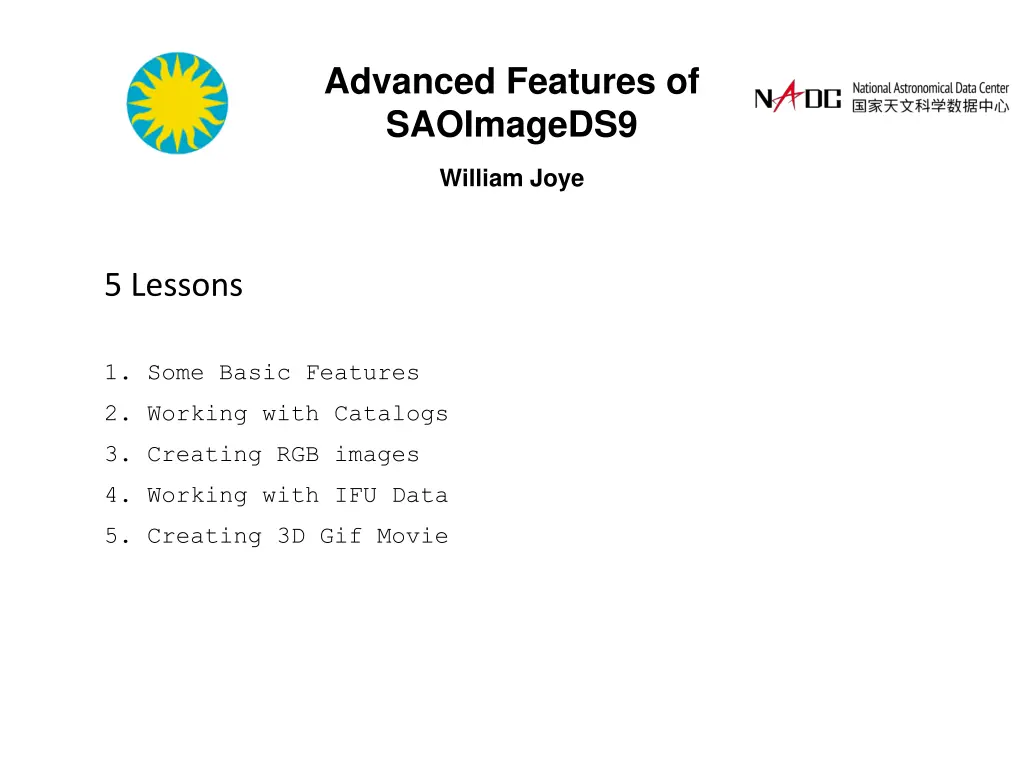 Advanced Features of SAOImageDS9

William Joye

NADC National Astronomical Data Center 国家天文科学数据中心

5 Lessons

1. Some Basic Features
2. Working with Catalogs
3. Creating RGB images
4. Working with IFU Data
5. Creating 3D Gif Movie